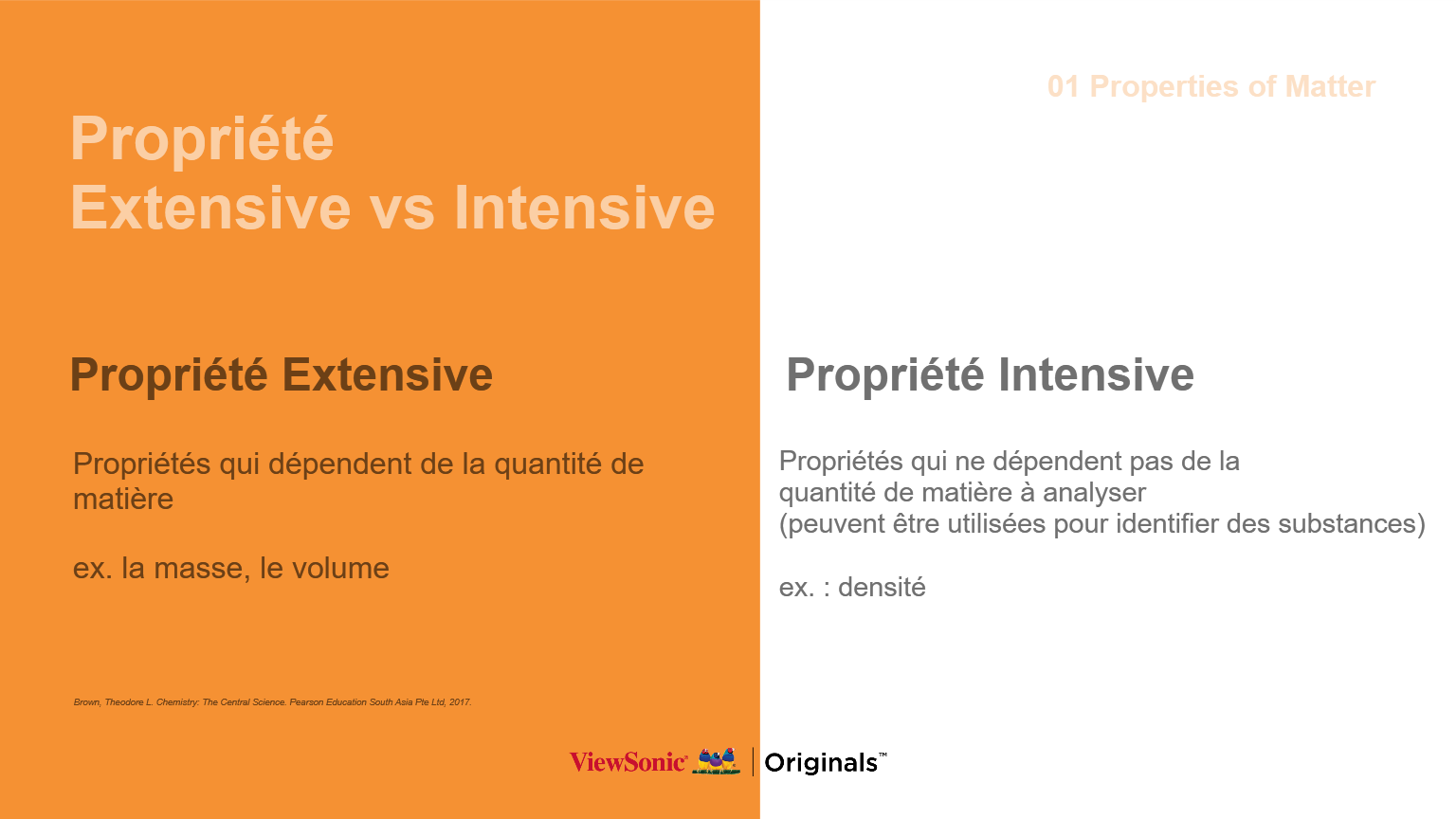 01 Properties of Matter

Propriété
Extensive vs Intensive

Propriété Extensive

Propriétés qui dépendent de la quantité de matière

ex. la masse, le volume

Brown, Theodore L. Chemistry: The Central Science. Pearson Education South Asia Pte Ltd, 2017.

Propriété Intensive

Propriétés qui ne dépendent pas de la quantité de matière à analyser
(peuvent être utilisées pour identifier des substances)

ex. : densité

ViewSonic | Originals™